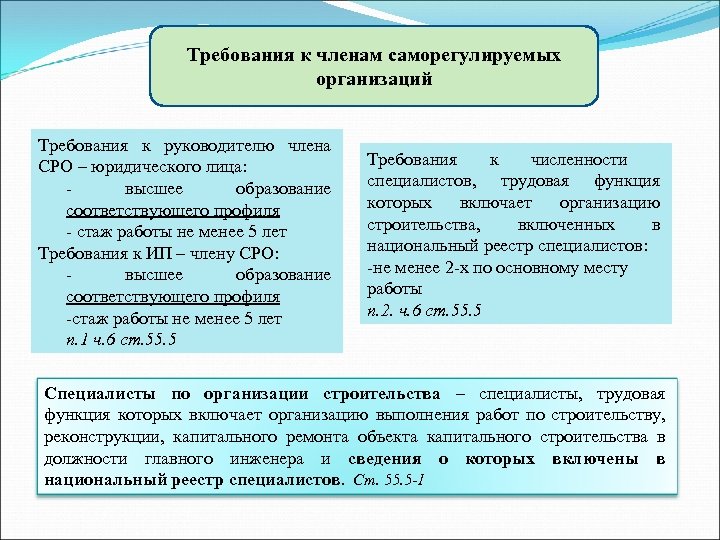 Требования к членам саморегулируемых организаций

Требования к руководителю члена СРО – юридического лица:
- высшее образование соответствующего профиля
- стаж работы не менее 5 лет
Требования к ИП – члену СРО:
- высшее образование соответствующего профиля
-стаж работы не менее 5 лет
п.1 ч.6 ст.55.5

Требования к численности специалистов, трудовая функция которых включает организацию строительства, включенных в национальный реестр специалистов:
-не менее 2-х по основному месту работы
п.2. ч.6 ст.55.5

Специалисты по организации строительства – специалисты, трудовая функция которых включает организацию выполнения работ по строительству, реконструкции, капитального ремонта объекта капитального строительства в должности главного инженера и сведения о которых включены в национальный реестр специалистов. Ст. 55.5-1